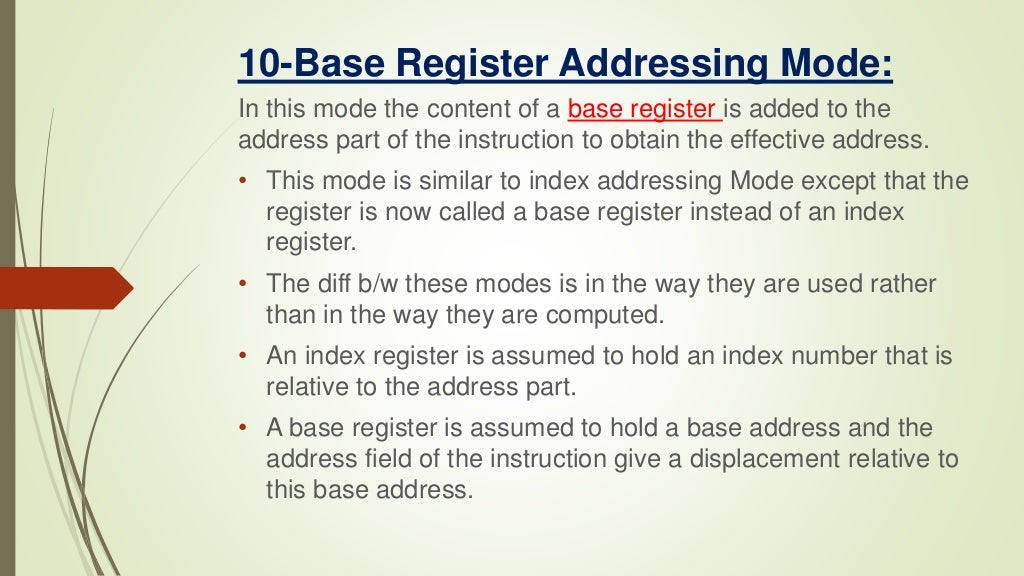 10-Base Register Addressing Mode:

In this mode the content of a base register is added to the address part of the instruction to obtain the effective address.

• This mode is similar to index addressing Mode except that the register is now called a base register instead of an index register.

• The diff b/w these modes is in the way they are used rather than in the way they are computed.

• An index register is assumed to hold an index number that is relative to the address part.

• A base register is assumed to hold a base address and the address field of the instruction give a displacement relative to this base address.